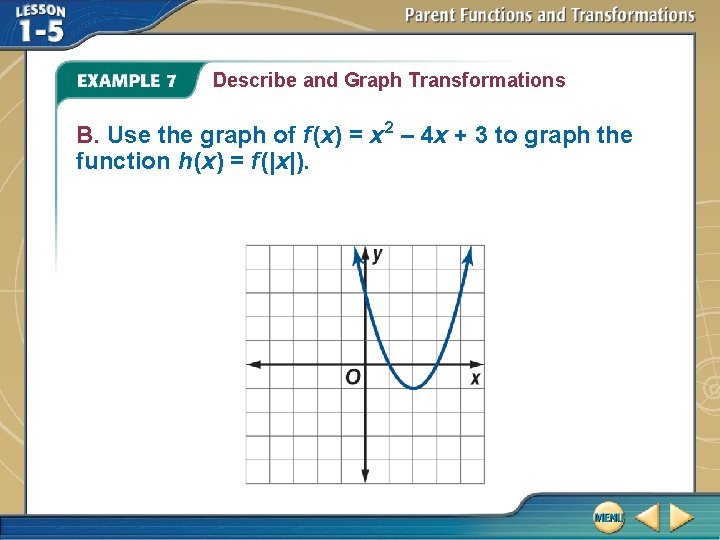 LESSON 1-5

Parent Functions and Transformations

EXAMPLE 7 Describe and Graph Transformations

B. Use the graph of $f(x) = x^2 - 4x + 3$ to graph the function $h(x) = f(|x|)$.

y

O

x

MENU